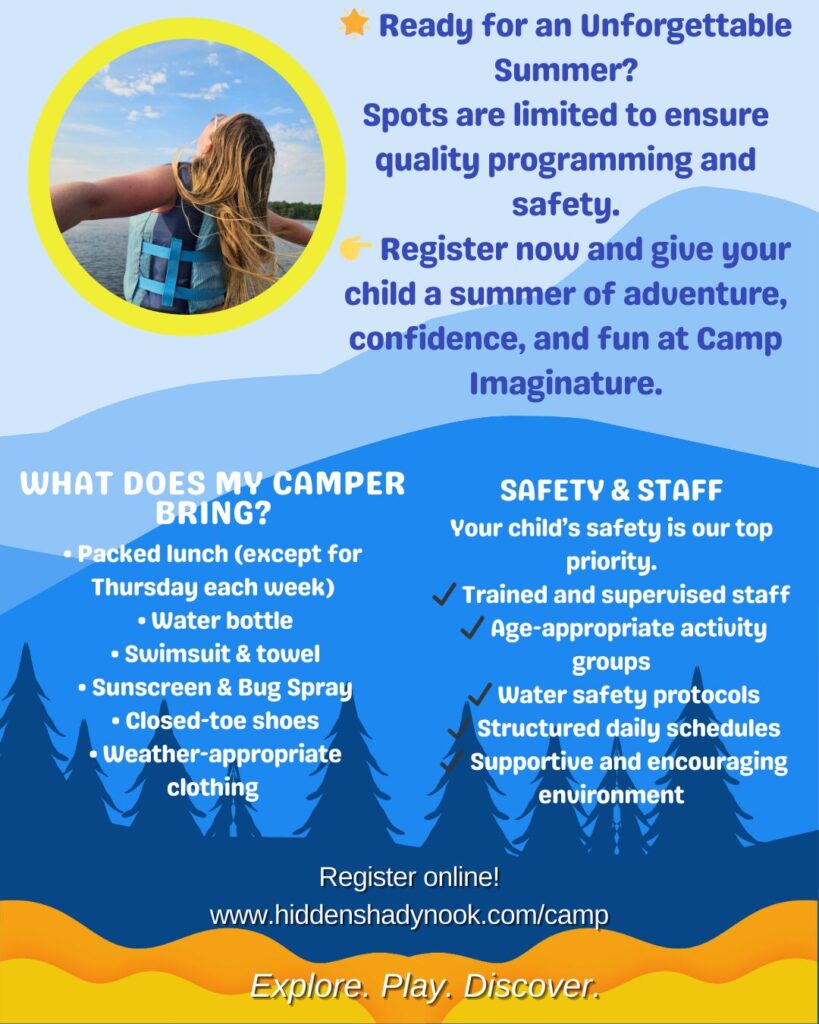 ⭐ Ready for an Unforgettable Summer?
Spots are limited to ensure quality programming and safety.
👉 Register now and give your child a summer of adventure, confidence, and fun at Camp Imaginature.

WHAT DOES MY CAMPER BRING?
• Packed lunch (except for Thursday each week)
• Water bottle
• Swimsuit & towel
• Sunscreen & Bug Spray
• Closed-toe shoes
• Weather-appropriate clothing

SAFETY & STAFF
Your child's safety is our top priority.
✓ Trained and supervised staff
✓ Age-appropriate activity groups
✓ Water safety protocols
✓ Structured daily schedules
✓ Supportive and encouraging environment

Register online!
www.hiddenshadynook.com/camp

Explore. Play. Discover.